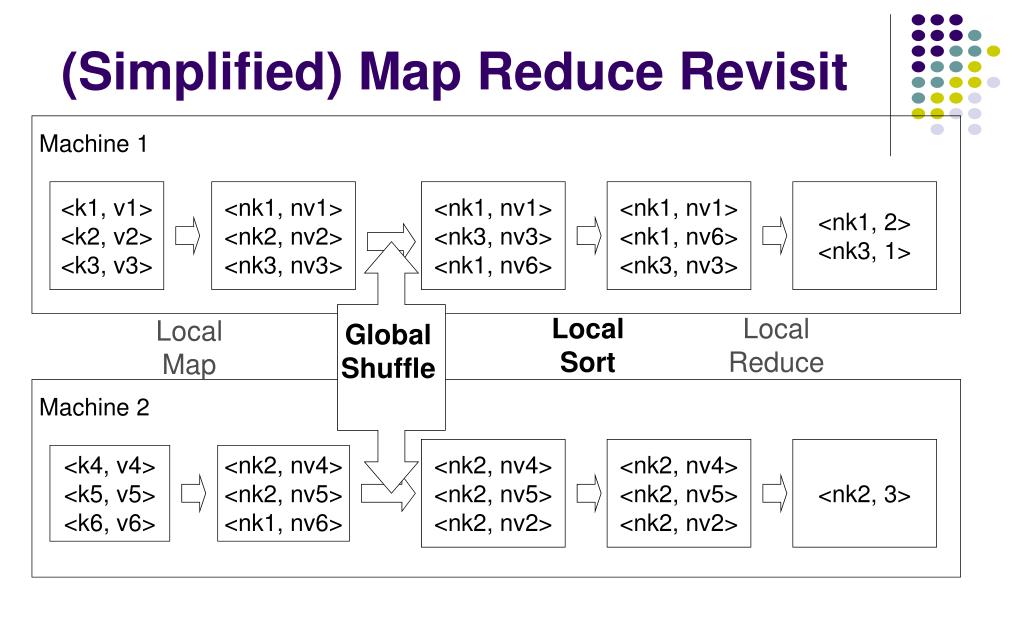 (Simplified) Map Reduce Revisit

Machine 1

<k1, v1>
<k2, v2>
<k3, v3>

<nk1, nv1>
<nk2, nv2>
<nk3, nv3>

<nk1, nv1>
<nk3, nv3>
<nk1, nv6>

<nk1, nv1>
<nk1, nv6>
<nk3, nv3>

<nk1, 2>
<nk3, 1>

Local Map

Global Shuffle

Local Sort

Local Reduce

Machine 2

<k4, v4>
<k5, v5>
<k6, v6>

<nk2, nv4>
<nk2, nv5>
<nk1, nv6>

<nk2, nv4>
<nk2, nv5>
<nk2, nv2>

<nk2, nv4>
<nk2, nv5>
<nk2, nv2>

<nk2, 3>